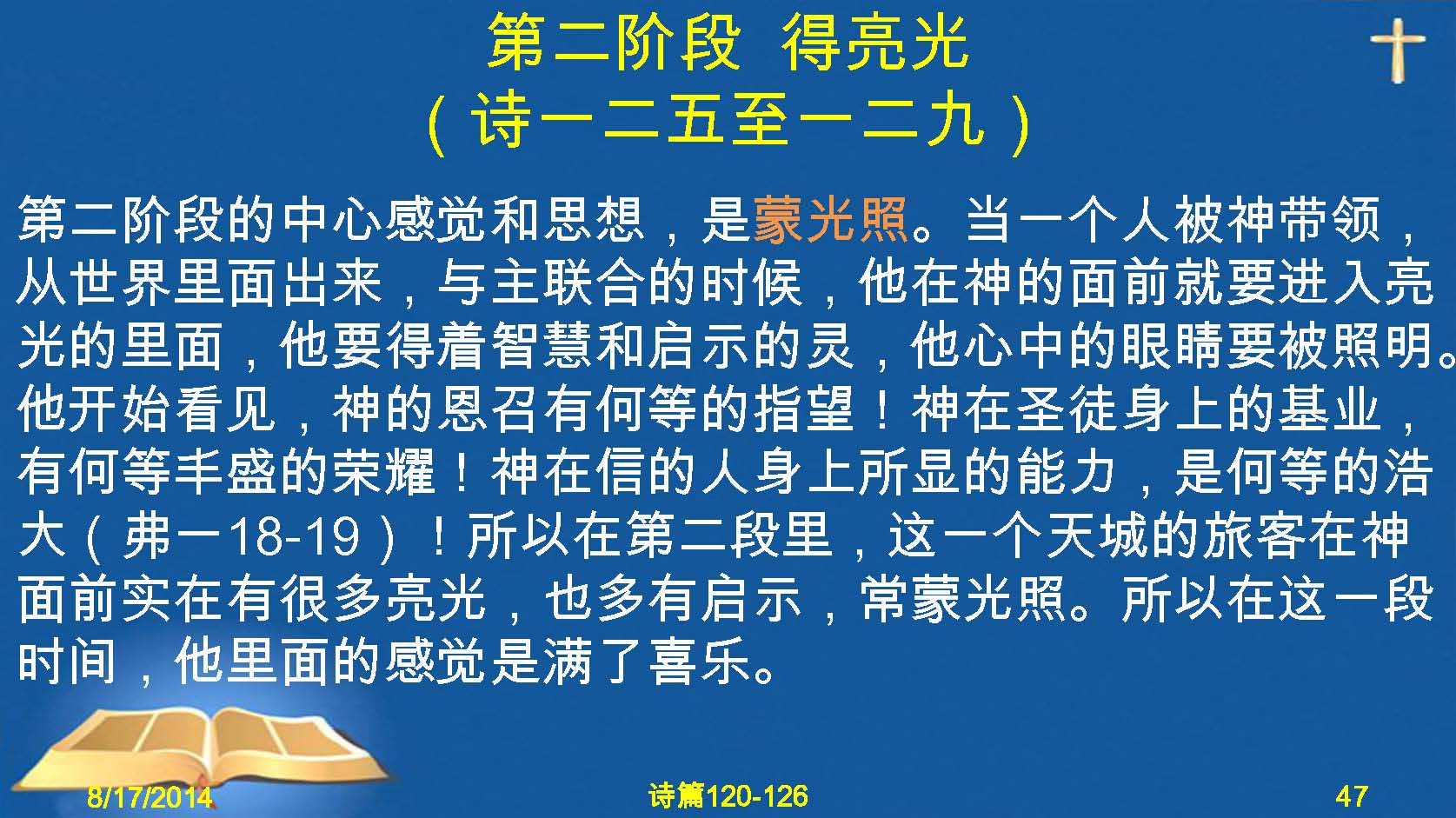 第二阶段 得亮光
（诗一二五至一二九）

第二阶段的中心感觉和思想，是蒙光照。当一个人被神带领，从世界里面出来，与主联合的时候，他在神的面前就要进入亮光的里面，他要得着智慧和启示的灵，他心中的眼睛要被照明。他开始看见，神的恩召有何等的指望！神在圣徒身上的基业，有何等丰盛的荣耀！神在信的人身上所显的能力，是何等的浩大（弗一18-19）！所以在第二段里，这一个天城的旅客在神面前实在有很多亮光，也多有启示，常蒙光照。所以在这一段时间，他里面的感觉是满了喜乐。

8/17/2014
诗篇120-126
47